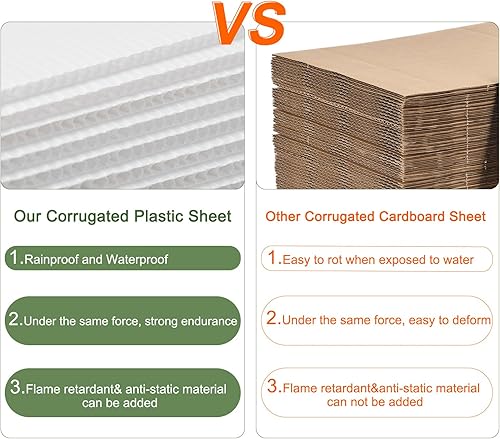 VS

Our Corrugated Plastic Sheet

1.Rainproof and Waterproof

2.Under the same force, strong endurance

3.Flame retardant& anti-static material can be added

Other Corrugated Cardboard Sheet

1.Easy to rot when exposed to water

2.Under the same force, easy to deform

3.Flame retardant&anti-static material can not be added